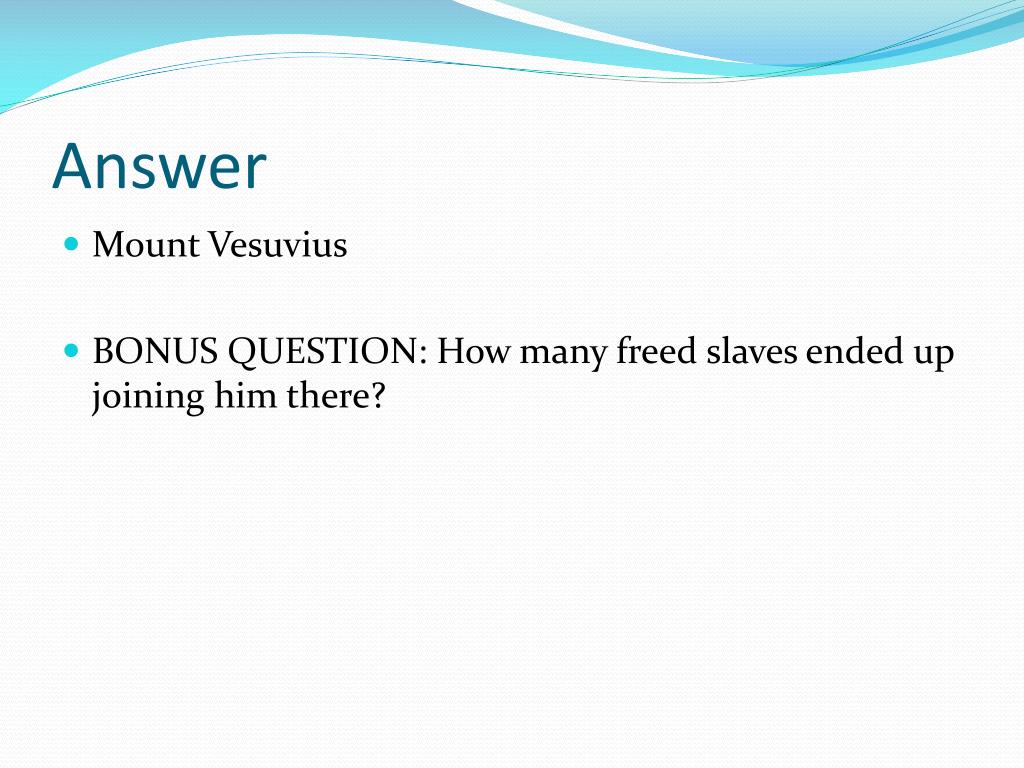 Answer

Mount Vesuvius

BONUS QUESTION: How many freed slaves ended up joining him there?